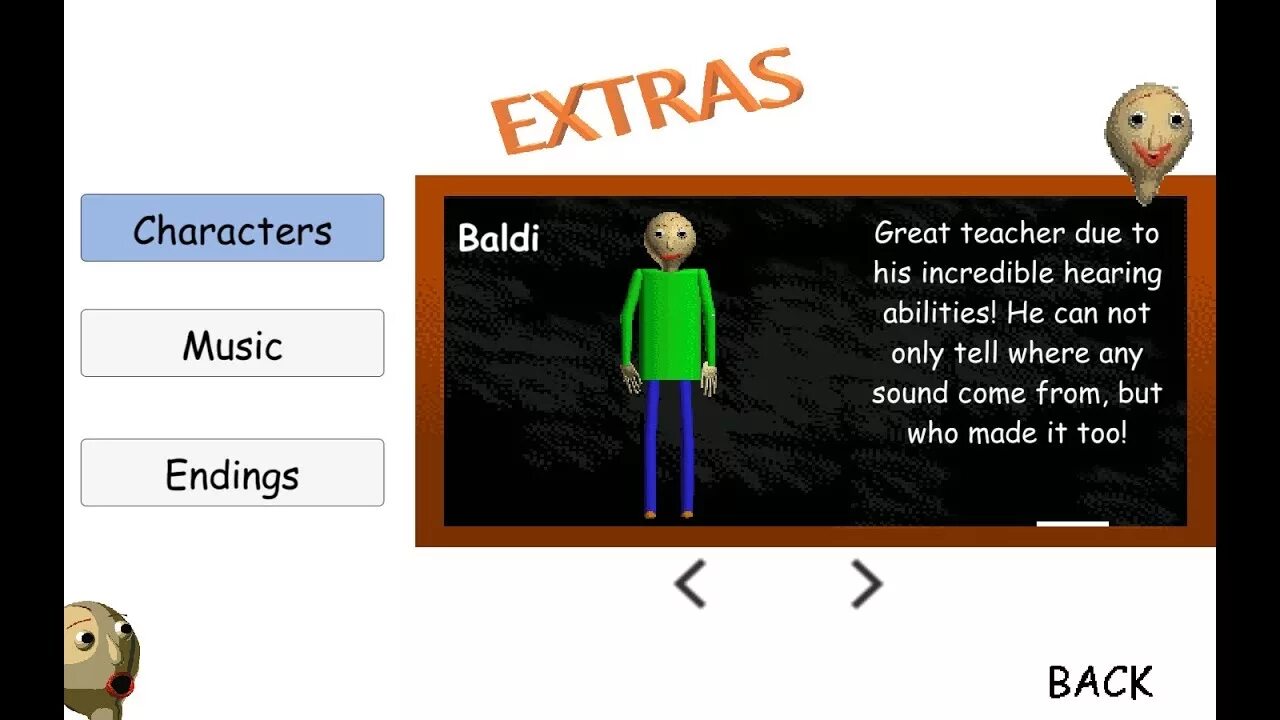 EXTRAS

Characters

Music

Endings

Baldi

Great teacher due to his incredible hearing abilities! He can not only tell where any sound come from, but who made it too!

<

>

BACK